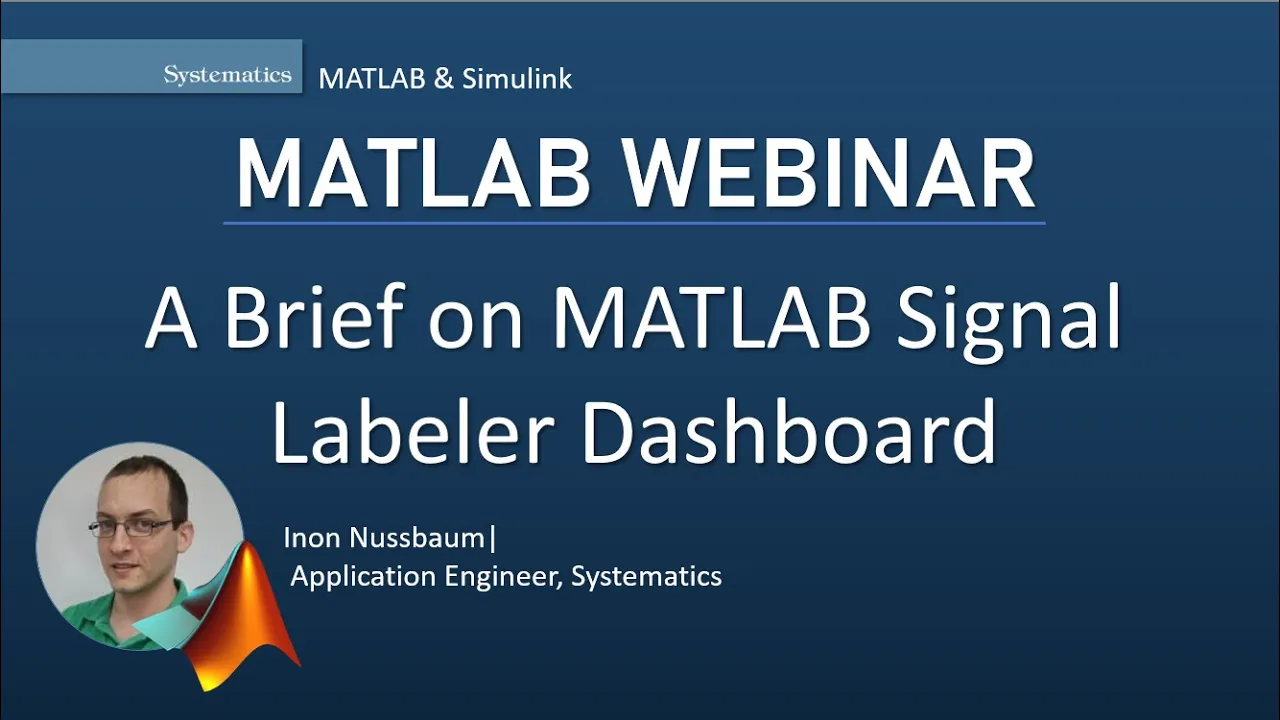 Systematics MATLAB & Simulink

MATLAB WEBINAR

A Brief on MATLAB Signal Labeler Dashboard

Inon Nussbaum|
Application Engineer, Systematics